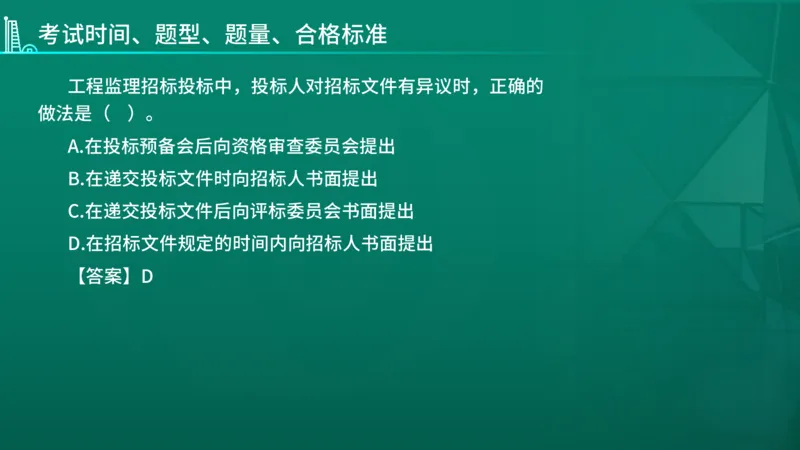 考试时间、题型、题量、合格标准

工程监理招标投标中，投标人对招标文件有异议时，正确的做法是（ ）。

A.在投标预备会后向资格审查委员会提出

B.在递交投标文件时向招标人书面提出

C.在递交投标文件后向评标委员会书面提出

D.在招标文件规定的时间内向招标人书面提出

【答案】D